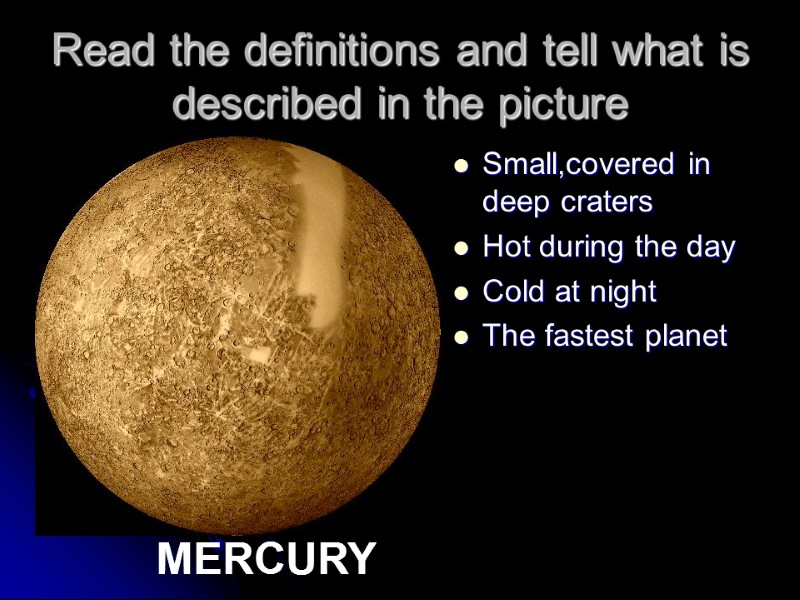 Read the definitions and tell what is described in the picture

- Small,covered in deep craters
- Hot during the day
- Cold at night
- The fastest planet

MERCURY